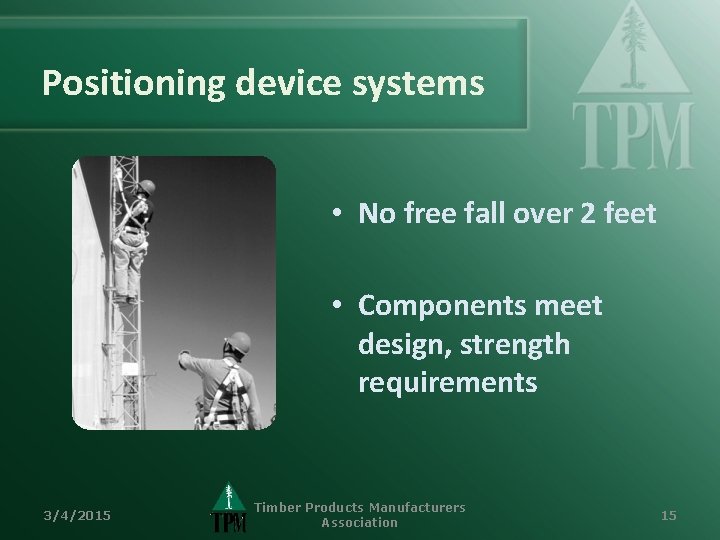 Positioning device systems

TPM

• No free fall over 2 feet

• Components meet design, strength requirements

3/4/2015

TPM

Timber Products Manufacturers Association

15